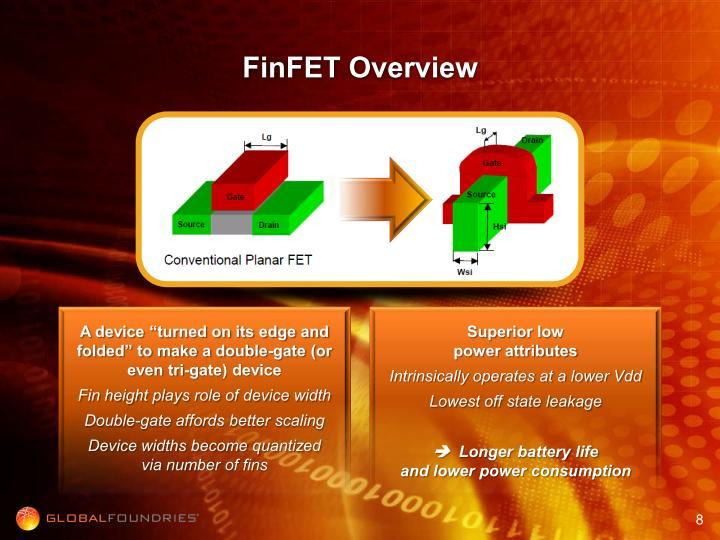 FinFET Overview

Lg

Gate

Source

Drain

Conventional Planar FET

Lg

Drain

Gate

Source

Hsi

Wsi

A device "turned on its edge and folded" to make a double-gate (or even tri-gate) device

Fin height plays role of device width

Double-gate affords better scaling

Device widths become quantized via number of fins

Superior low power attributes

Intrinsically operates at a lower Vdd

Lowest off state leakage

➔ Longer battery life and lower power consumption

GLOBALFOUNDRIES

8